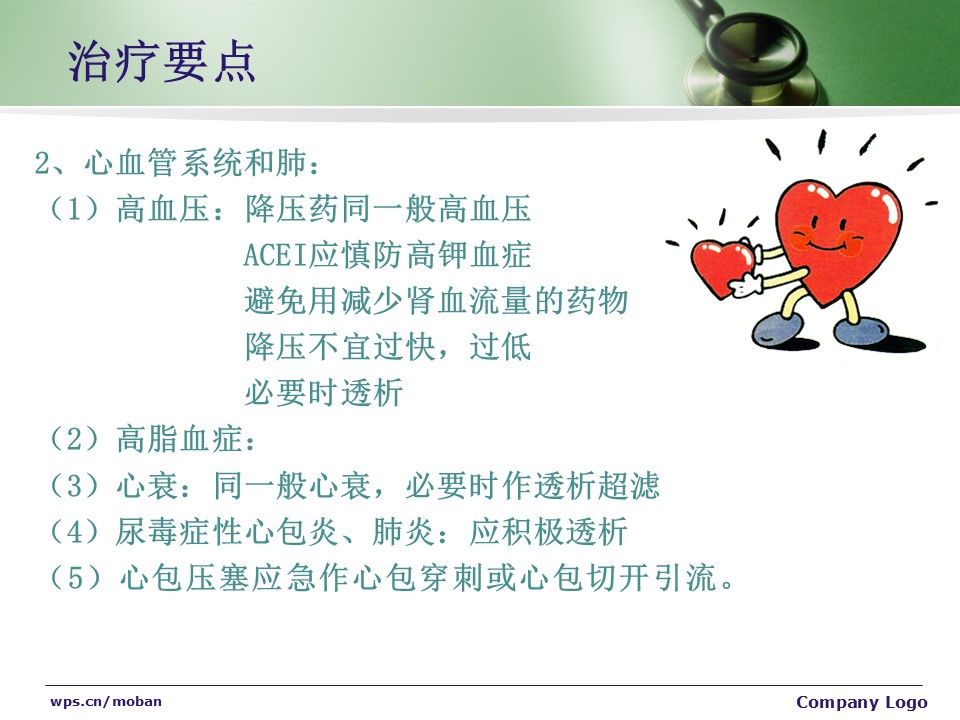 治疗要点

2、心血管系统和肺：

（1）高血压：降压药同一般高血压
ACEI应慎防高钾血症
避免用减少肾血流量的药物
降压不宜过快，过低
必要时透析

（2）高脂血症：

（3）心衰：同一般心衰，必要时作透析超滤

（4）尿毒症性心包炎、肺炎：应积极透析

（5）心包压塞应急作心包穿刺或心包切开引流。

wps.cn/moban

Company Logo